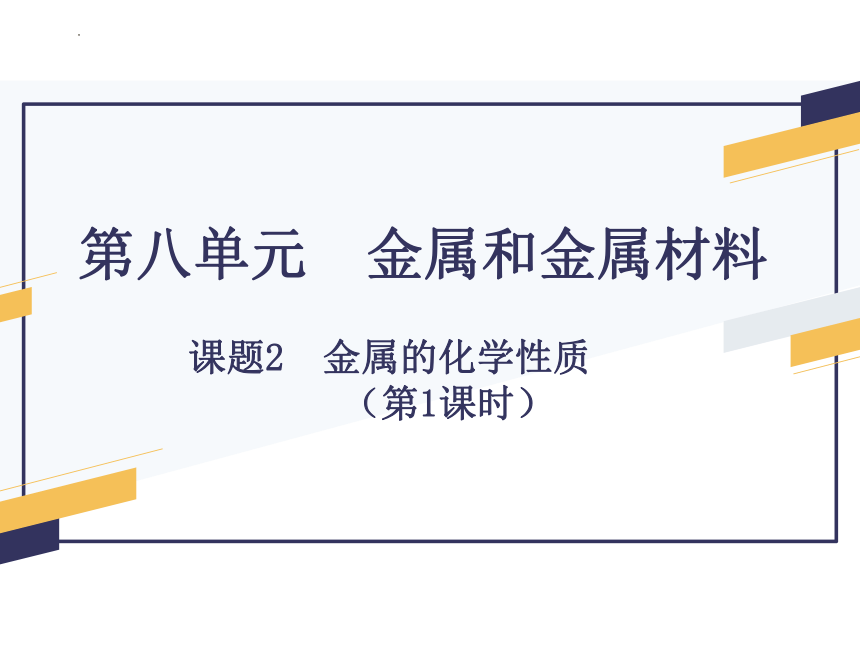 第八单元　金属和金属材料

课题2　金属的化学性质

（第1课时）